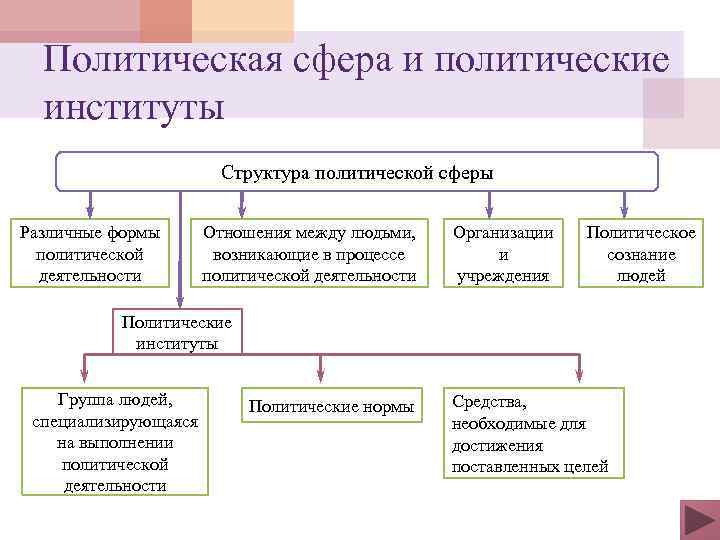 Политическая сфера и политические институты

Структура политической сферы

Различные формы политической деятельности

Отношения между людьми, возникающие в процессе политической деятельности

Организации и учреждения

Политическое сознание людей

Политические институты

Группа людей, специализирующаяся на выполнении политической деятельности

Политические нормы

Средства, необходимые для достижения поставленных целей